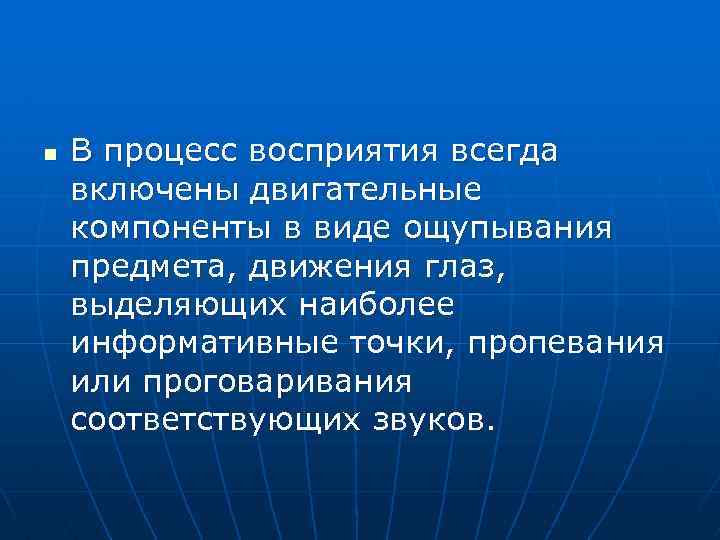 В процесс восприятия всегда включены двигательные компоненты в виде ощупывания предмета, движения глаз, выделяющих наиболее информативные точки, пропевания или проговаривания соответствующих звуков.